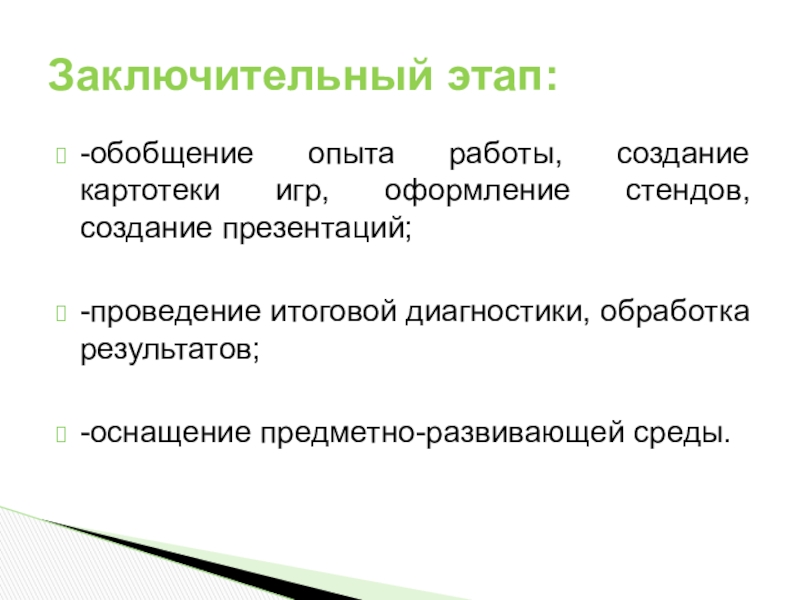 Заключительный этап:

-обобщение опыта работы, создание картотеки игр, оформление стендов, создание презентаций;

-проведение итоговой диагностики, обработка результатов;

-оснащение предметно-развивающей среды.